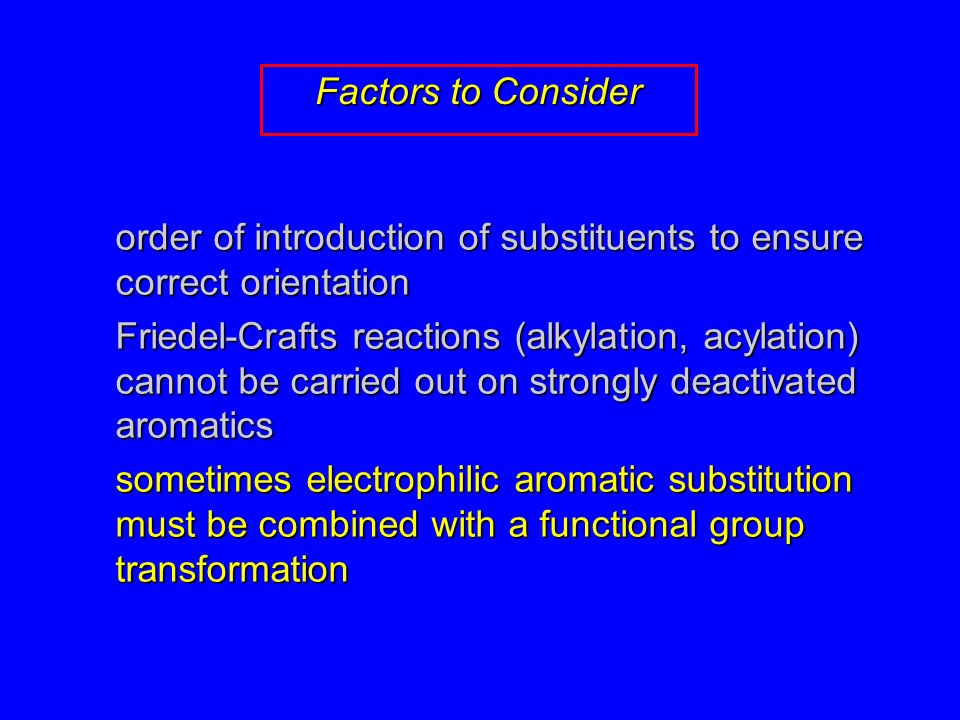 Factors to Consider

order of introduction of substituents to ensure correct orientation

Friedel-Crafts reactions (alkylation, acylation) cannot be carried out on strongly deactivated aromatics

sometimes electrophilic aromatic substitution must be combined with a functional group transformation